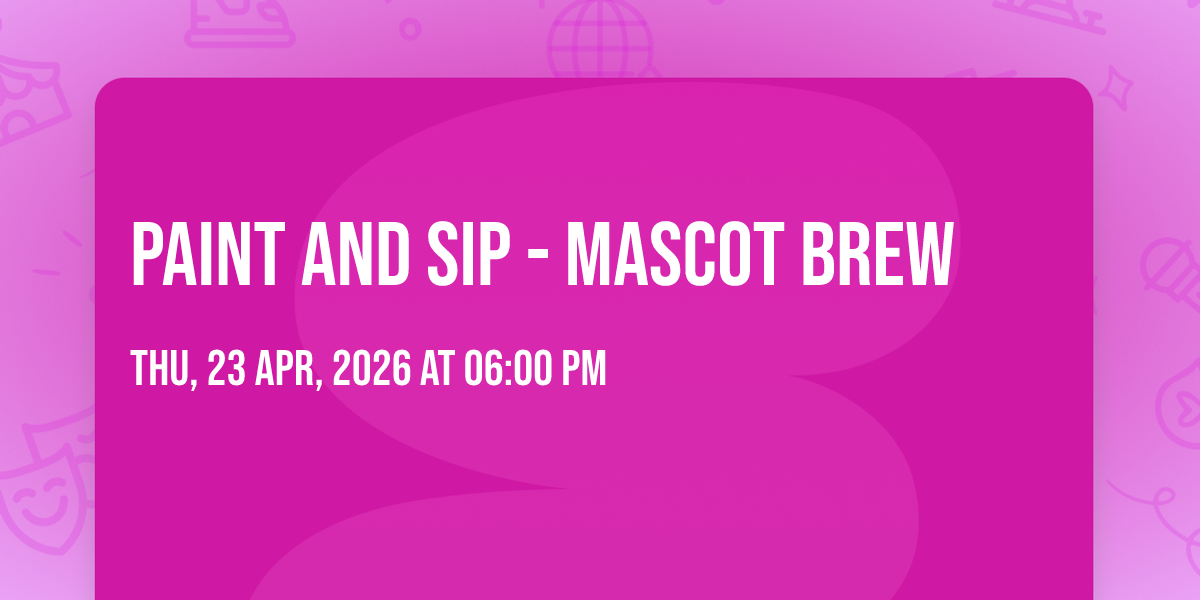 PAINT AND SIP - MASCOT BREW

THU, 23 APR, 2026 AT 06:00 PM